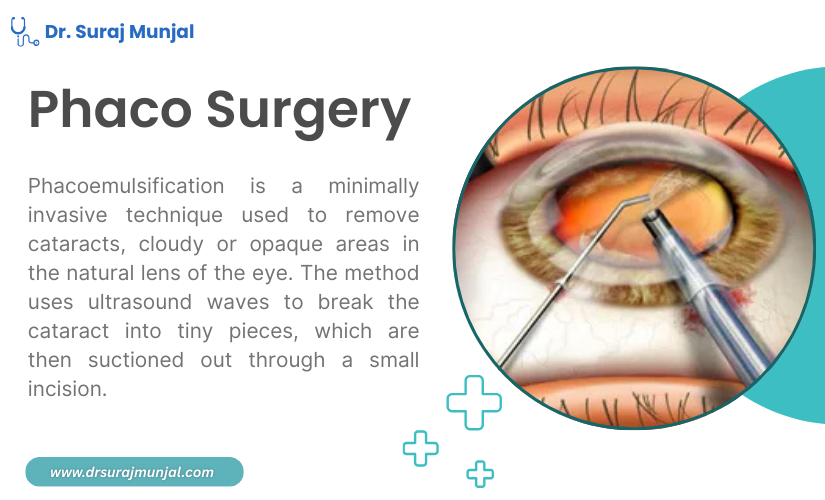 Dr. Suraj Munjal

Phaco Surgery

Phacoemulsification is a minimally invasive technique used to remove cataracts, cloudy or opaque areas in the natural lens of the eye. The method uses ultrasound waves to break the cataract into tiny pieces, which are then suctioned out through a small incision.

www.drsurajmunjal.com